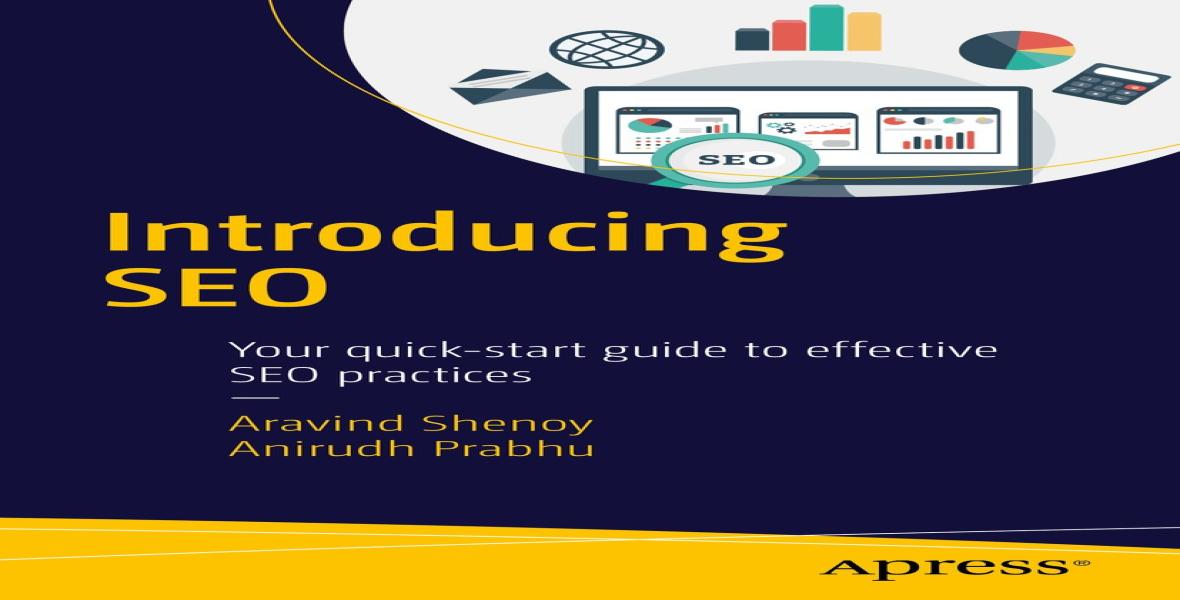 SEO

Introducing SEO

Your quick-start guide to effective SEO practices

Aravind Shenoy
Anirudh Prabhu

Apress®